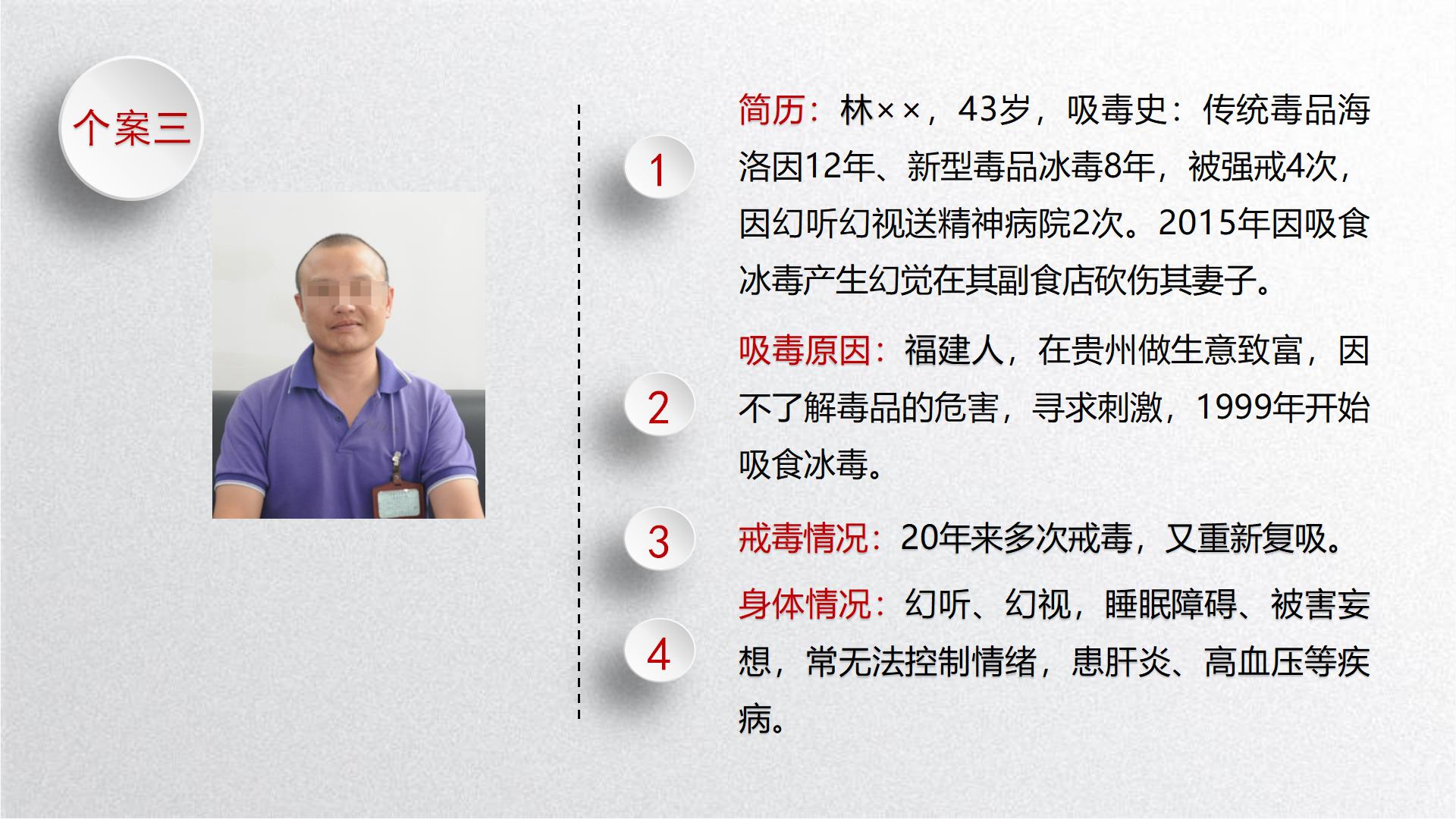 个案三

1

简历：林××，43岁，吸毒史：传统毒品海洛因12年、新型毒品冰毒8年，被强戒4次，因幻听幻视送精神病院2次。2015年因吸食冰毒产生幻觉在其副食店砍伤其妻子。

2

吸毒原因：福建人，在贵州做生意致富，因不了解毒品的危害，寻求刺激，1999年开始吸食冰毒。

3

戒毒情况：20年来多次戒毒，又重新复吸。

4

身体情况：幻听、幻视，睡眠障碍、被害妄想，常无法控制情绪，患肝炎、高血压等疾病。